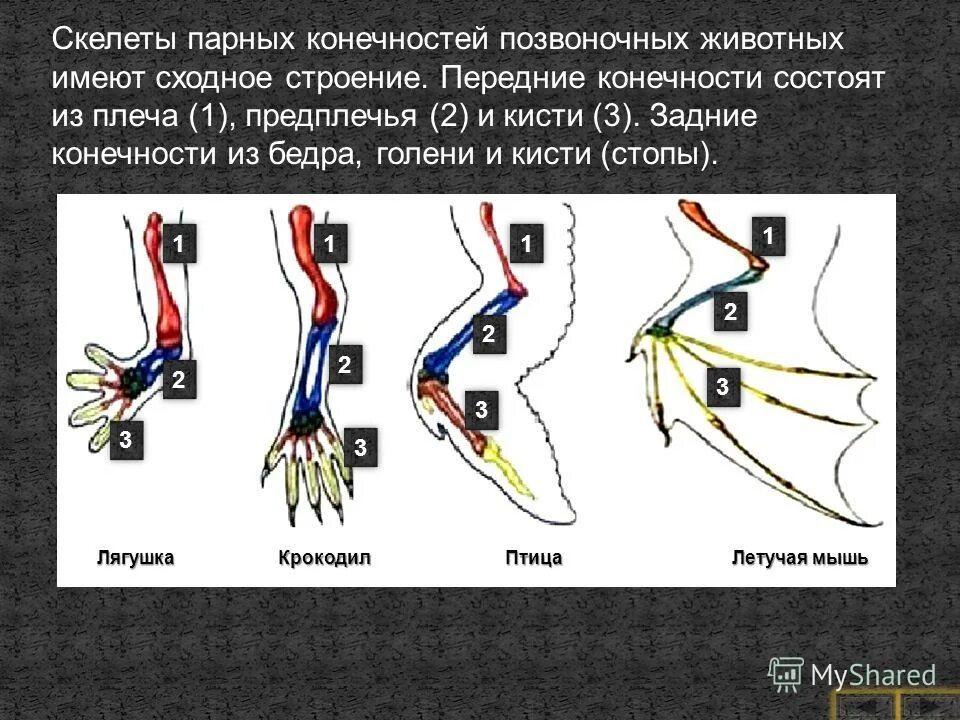 Скелеты парных конечностей позвоночных животных имеют сходное строение. Передние конечности состоят из плеча (1), предплечья (2) и кисти (3). Задние конечности из бедра, голени и кисти (стопы).

1
2
3
Лягушка

1
2
3
Крокодил

1
2
3
Птица

1
2
3
Летучая мышь

MyShared